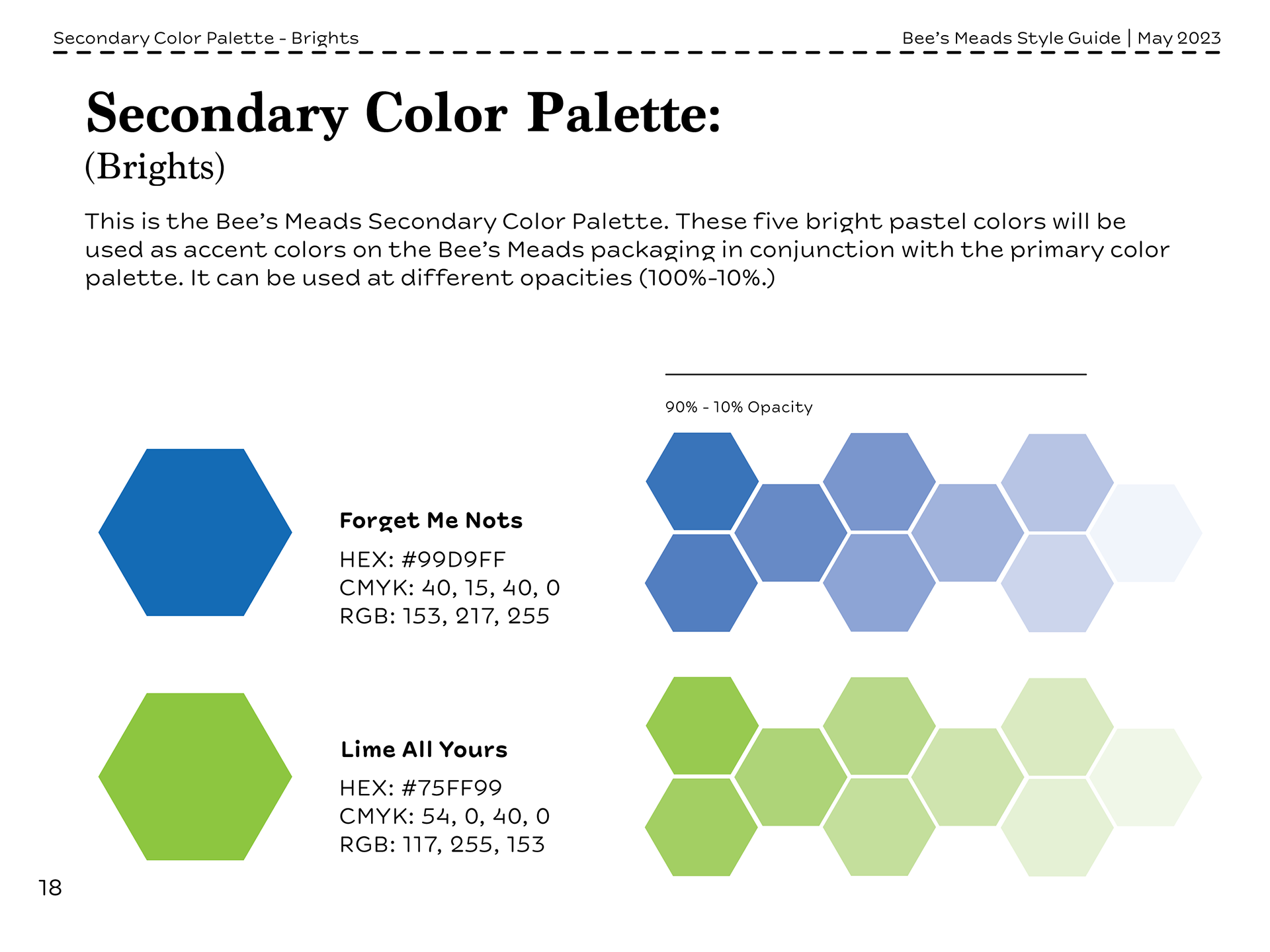 Secondary Color Palette - Brights

Bee's Meads Style Guide | May 2023

Secondary Color Palette:
(Brights)

This is the Bee's Meads Secondary Color Palette. These five bright pastel colors will be used as accent colors on the Bee's Meads packaging in conjunction with the primary color palette. It can be used at different opacities (100%-10%.)

90% - 10% Opacity

Forget Me Nots

HEX: #99D9FF
CMYK: 40, 15, 40, 0
RGB: 153, 217, 255

Lime All Yours

HEX: #75FF99
CMYK: 54, 0, 40, 0
RGB: 117, 255, 153

18